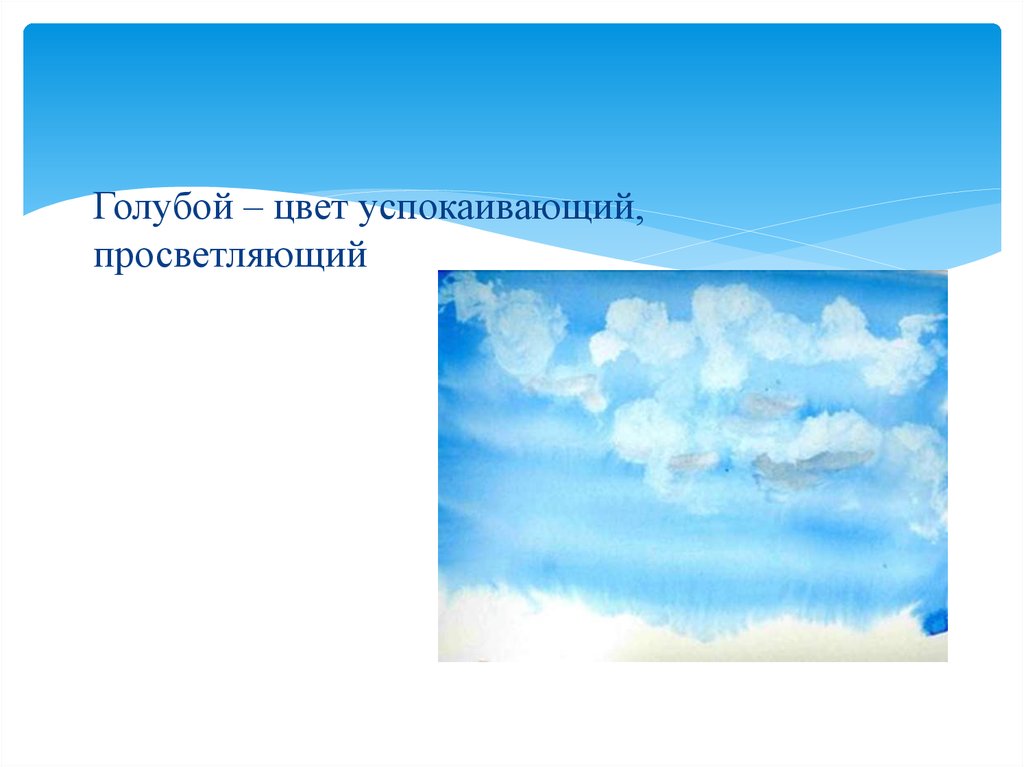 Голубой – цвет успокаивающий, просветляющий